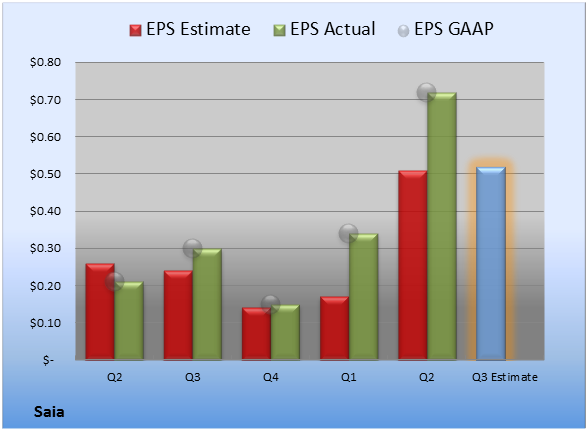 EPS Estimate EPS Actual EPS GAAP

$0.80
$0.70
$0.60
$0.50
$0.40
$0.30
$0.20
$0.10
$-

Q2 Q3 Q4 Q1 Q2 Q3 Estimate

Saia